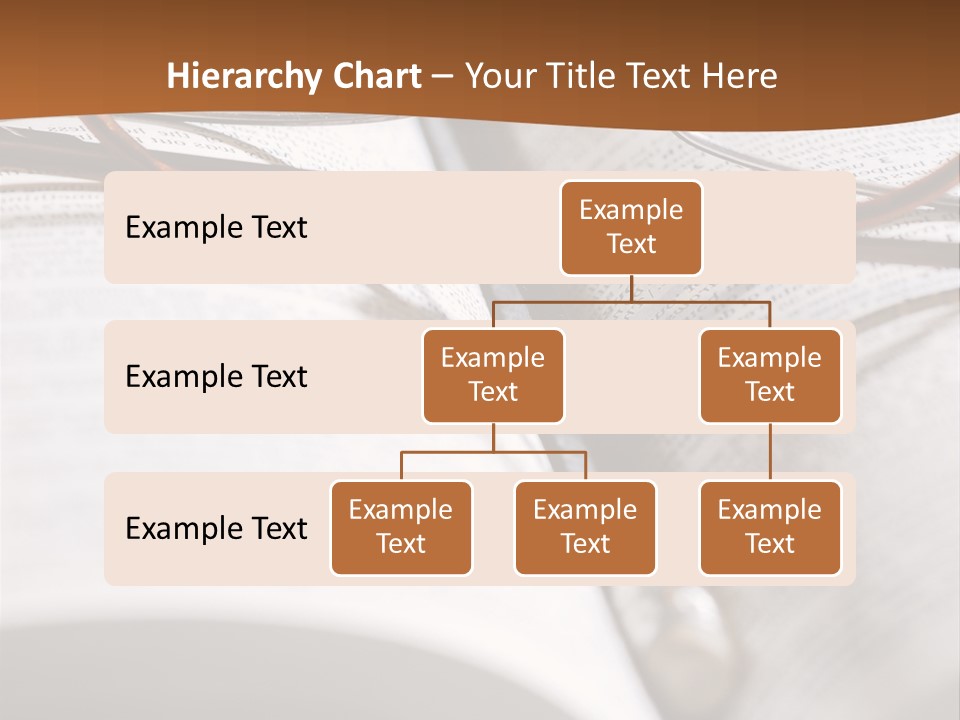 Hierarchy Chart – Your Title Text Here

Example Text

Example Text

Example Text

Example Text

Example Text

Example Text

Example Text

Example Text

Example Text